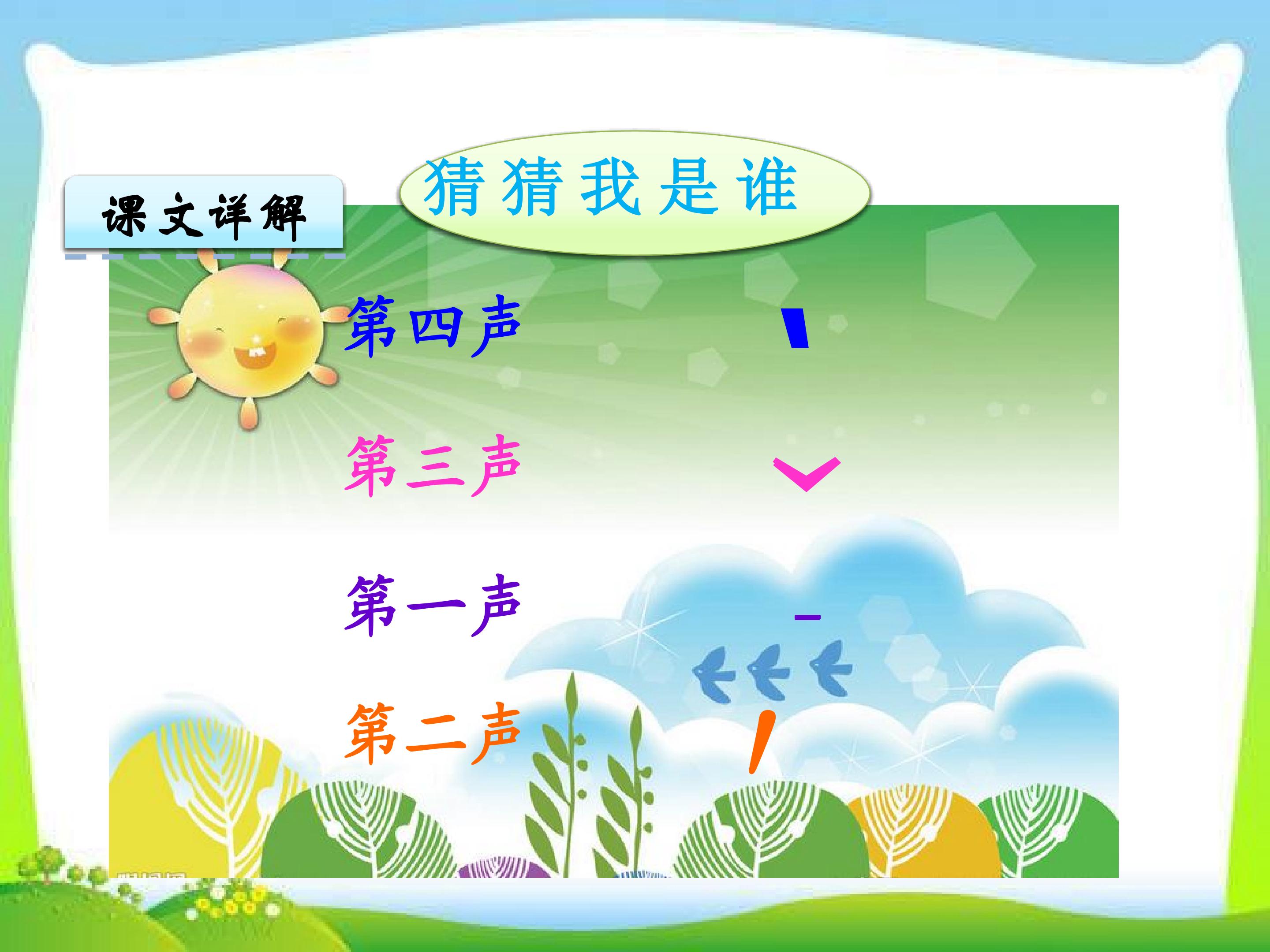 课文详解

猜猜我是谁

第四声 ˋ

第三声 ˇ

第一声 ˉ

第二声 ˊ